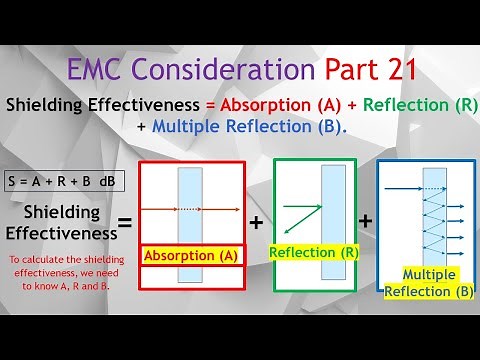 EMC Consideration Part 21

Shielding Effectiveness = Absorption (A) + Reflection (R) + Multiple Reflection (B).

S = A + R + B dB

Shielding Effectiveness =

To calculate the shielding effectiveness, we need to know A, R and B.

Absorption (A)

+

Reflection (R)

+

Multiple Reflection (B)